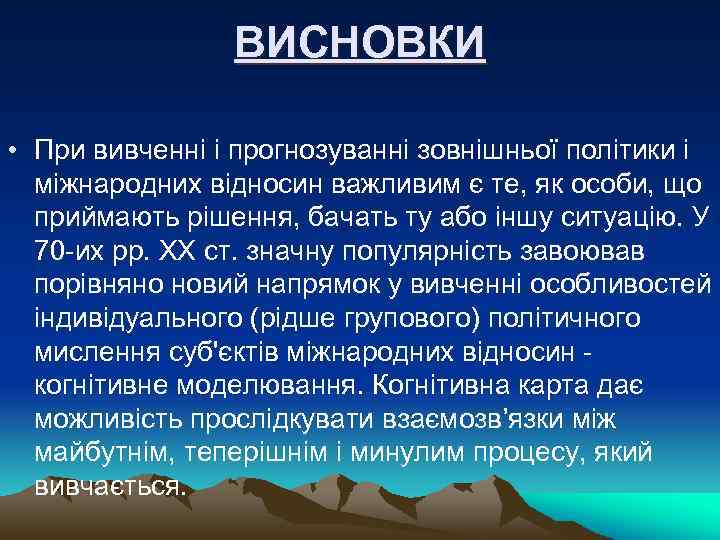 ВИСНОВКИ

• При вивченні і прогнозуванні зовнішньої політики і міжнародних відносин важливим є те, як особи, що приймають рішення, бачать ту або іншу ситуацію. У 70-их рр. ХХ ст. значну популярність завоював порівняно новий напрямок у вивченні особливостей індивідуального (рідше групового) політичного мислення суб'єктів міжнародних відносин - когнітивне моделювання. Когнітивна карта дає можливість прослідкувати взаємозв'язки між майбутнім, теперішнім і минулим процесу, який вивчається.